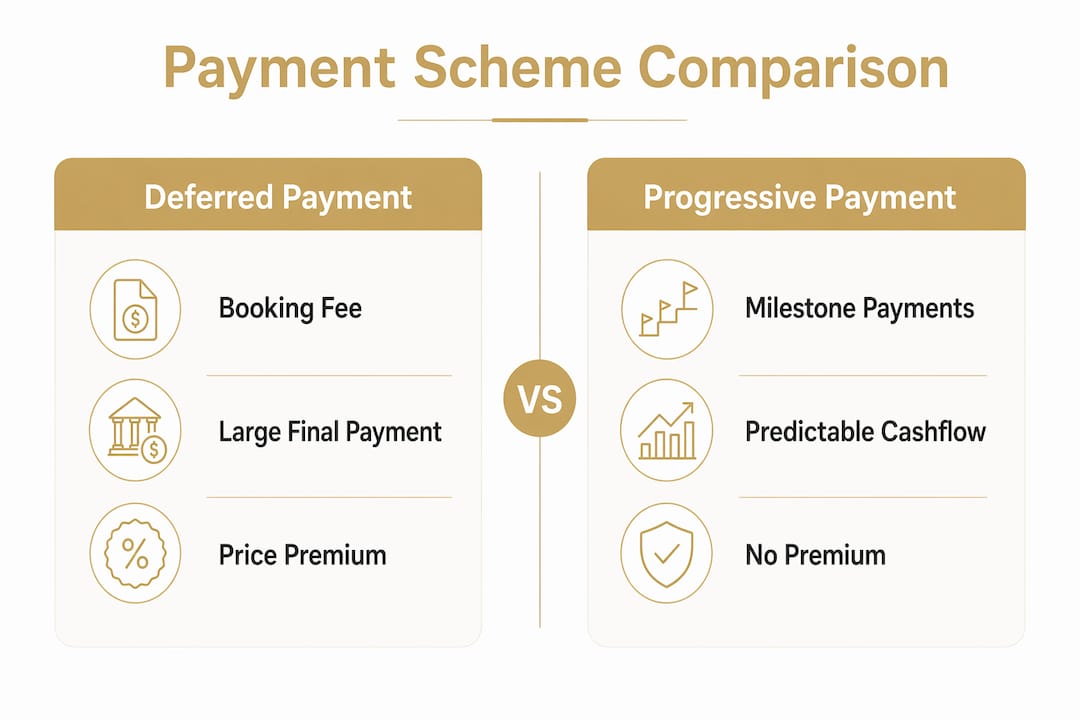 Payment Scheme Comparison

Deferred Payment

Booking Fee

Large Final Payment

Price Premium

VS

Progressive Payment

Milestone Payments

Predictable Cashflow

No Premium